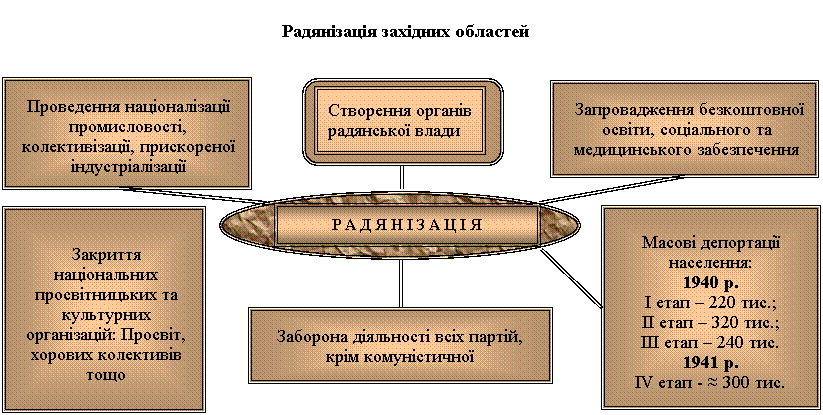 Радянізація західних областей

Проведення націоналізації промисловості, колективізації, прискореної індустріалізації

Створення органів радянської влади

Запровадження безкоштовної освіти, соціального та медицинського забезпечення

РАДЯНІЗАЦІЯ

Закриття національних просвітницьких та культурних організацій: Просвіт, хорових колективів тощо

Заборона діяльності всіх партій, крім комуністичної

Масові депортації населення:
1940 р.
I етап – 220 тис.;
II етап – 320 тис.;
III етап – 240 тис.
1941 р.
IV етап - ≈ 300 тис.